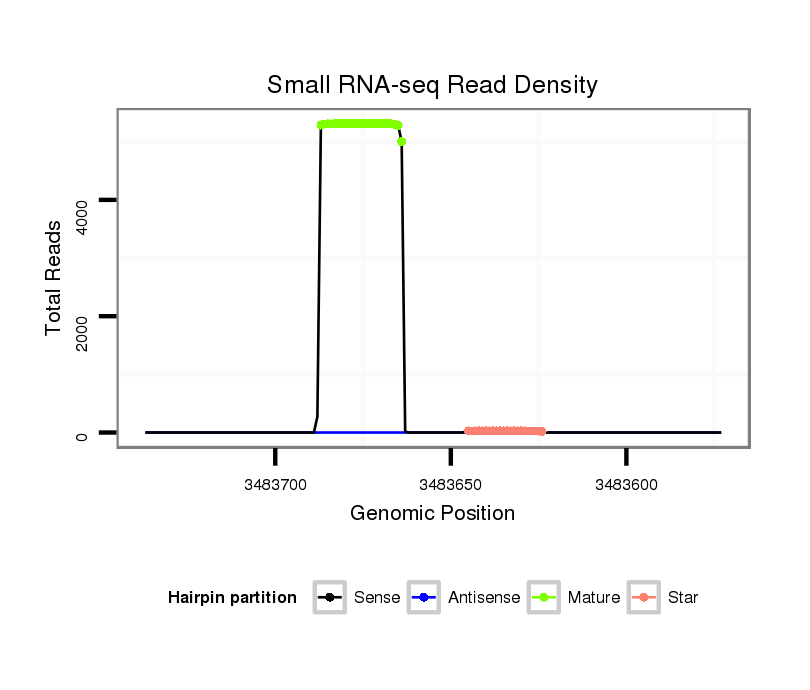 Small RNA-seq Read Density

Total Reads

4000

2000

0

3483700

3483650

3483600

Genomic Position

Hairpin partition

Sense

Antisense

Mature

Star